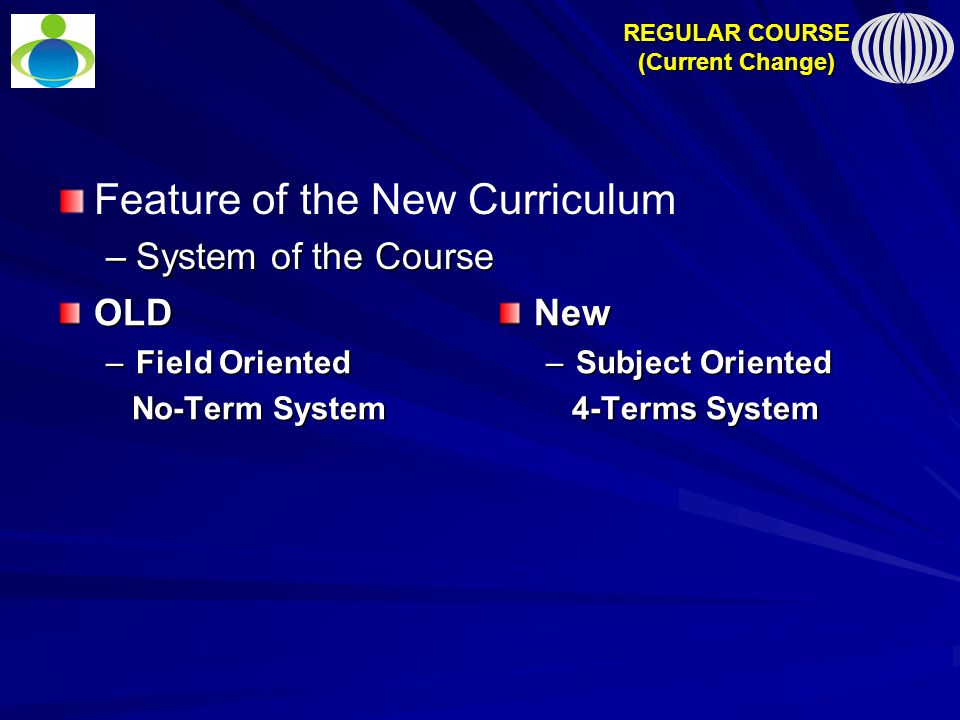 REGULAR COURSE
(Current Change)

Feature of the New Curriculum
– System of the Course

OLD
– Field Oriented
No-Term System

New
– Subject Oriented
4-Terms System